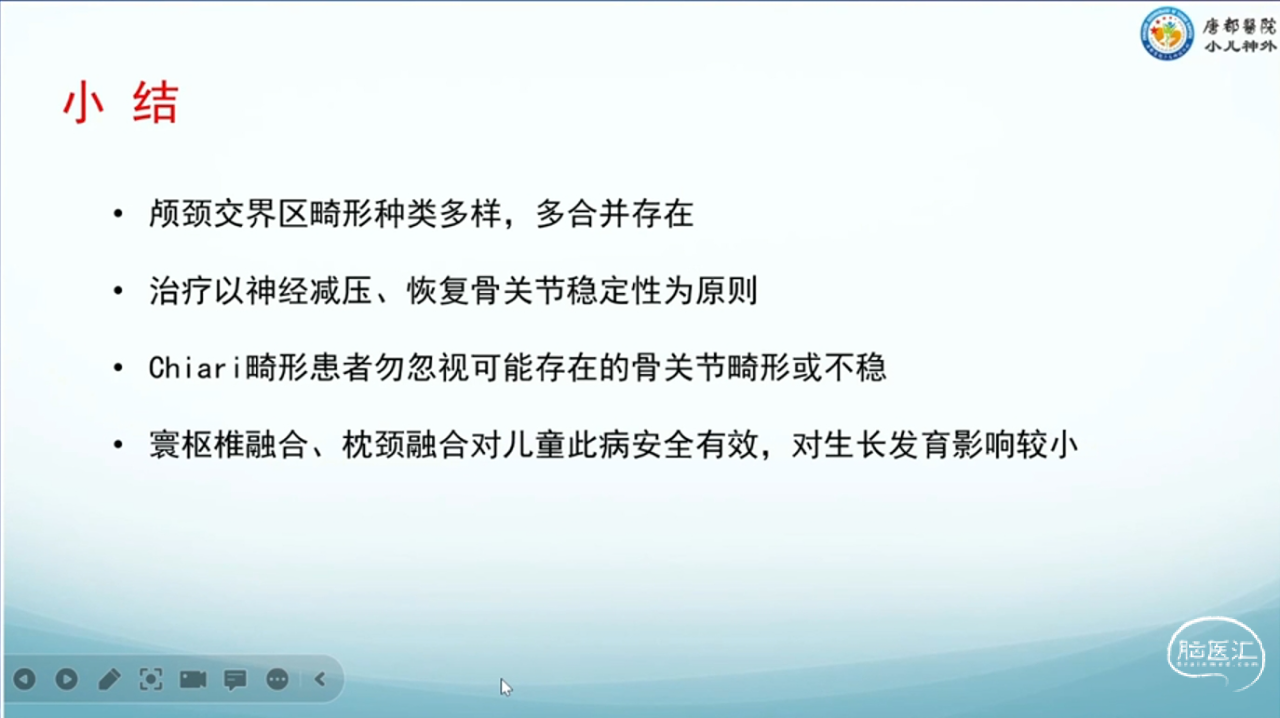 唐都醫院
小儿神外

小 结

• 颅颈交界区畸形种类多样，多合并存在

• 治疗以神经减压、恢复骨关节稳定性为原则

• Chiari畸形患者勿忽视可能存在的骨关节畸形或不稳

• 寰枢椎融合、枕颈融合对儿童此病安全有效，对生长发育影响较小

脑医汇
Brainmed.com